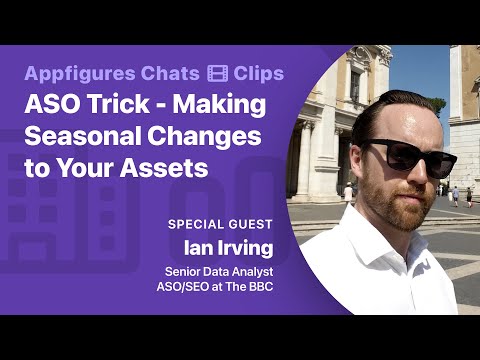 Appfigures Chats Clips
ASO Trick - Making Seasonal Changes to Your Assets

SPECIAL GUEST
Ian Irving
Senior Data Analyst
ASO/SEO at The BBC